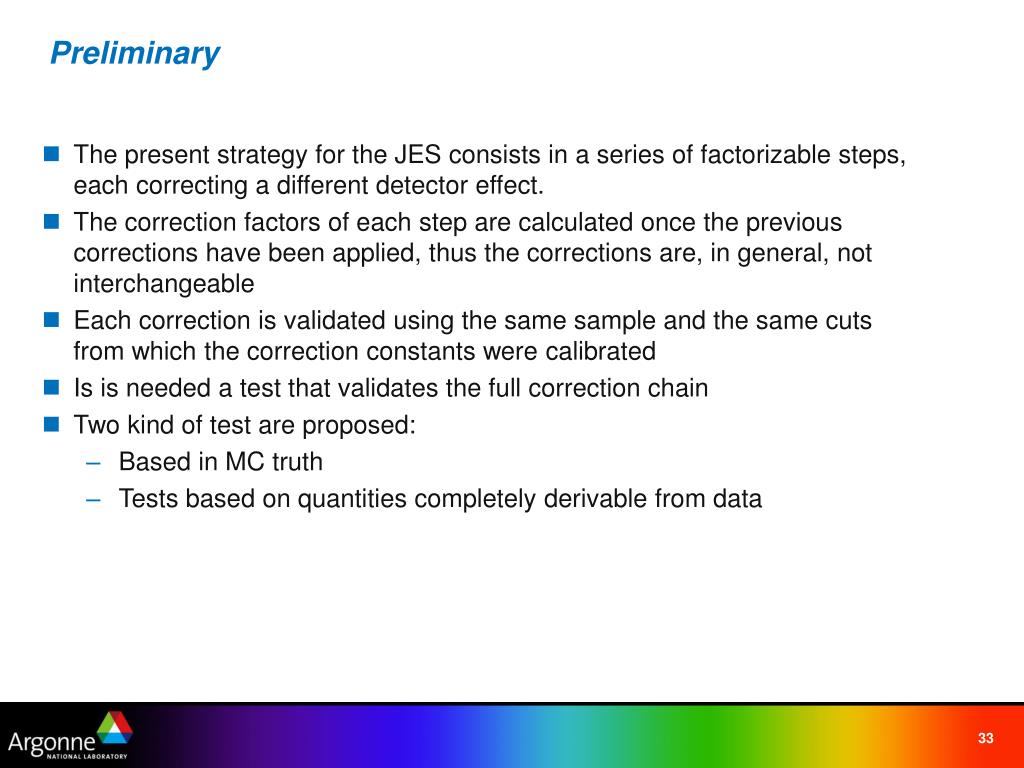 Preliminary

- The present strategy for the JES consists in a series of factorizable steps, each correcting a different detector effect.
- The correction factors of each step are calculated once the previous corrections have been applied, thus the corrections are, in general, not interchangeable
- Each correction is validated using the same sample and the same cuts from which the correction constants were calibrated
- Is is needed a test that validates the full correction chain
- Two kind of test are proposed:
  – Based in MC truth
  – Tests based on quantities completely derivable from data

Argonne NATIONAL LABORATORY

33